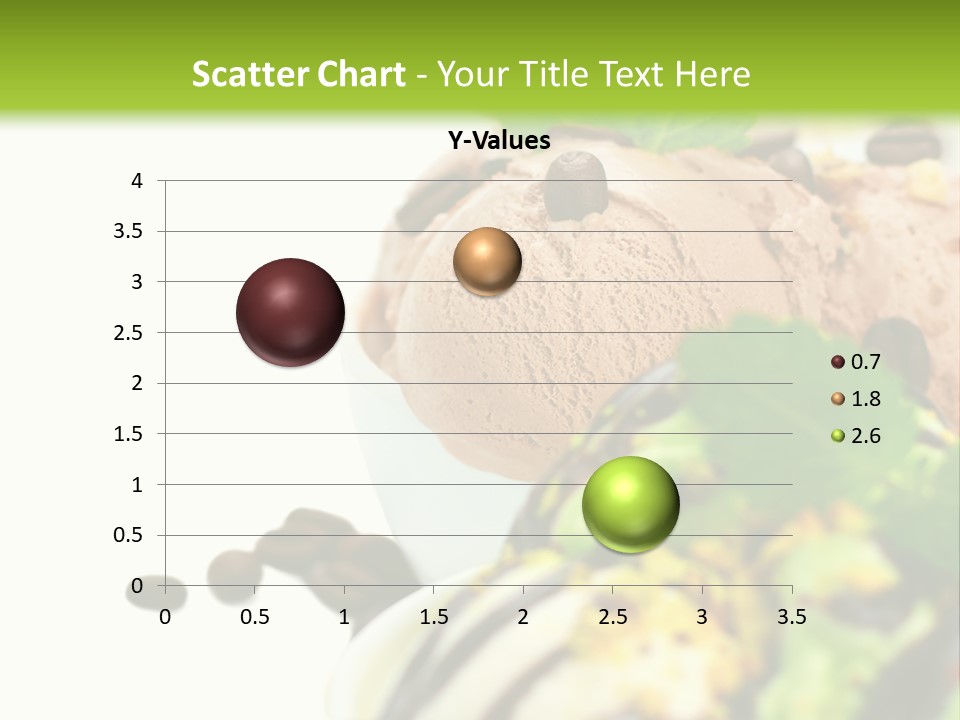 Scatter Chart - Your Title Text Here

Y-Values

4
3.5
3
2.5
2
1.5
1
0.5
0

0 0.5 1 1.5 2 2.5 3 3.5

0.7
1.8
2.6